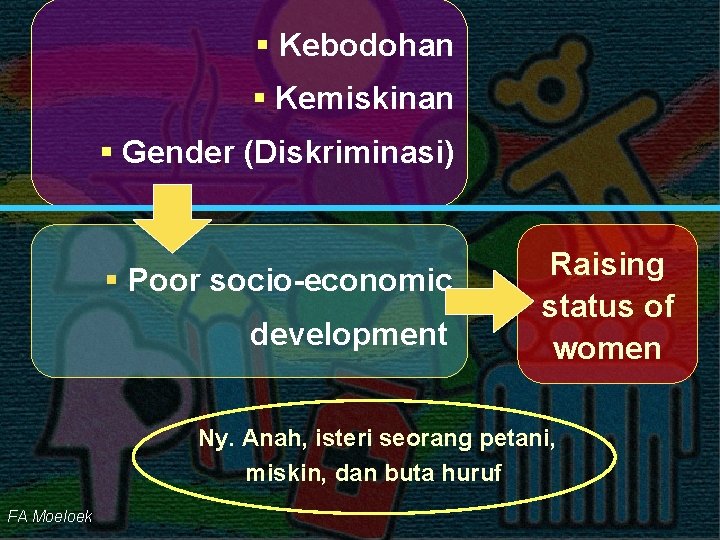 ▪ Kebodohan
▪ Kemiskinan
▪ Gender (Diskriminasi)

▪ Poor socio-economic development

Raising status of women

Ny. Anah, isteri seorang petani, miskin, dan buta huruf

FA Moeloek